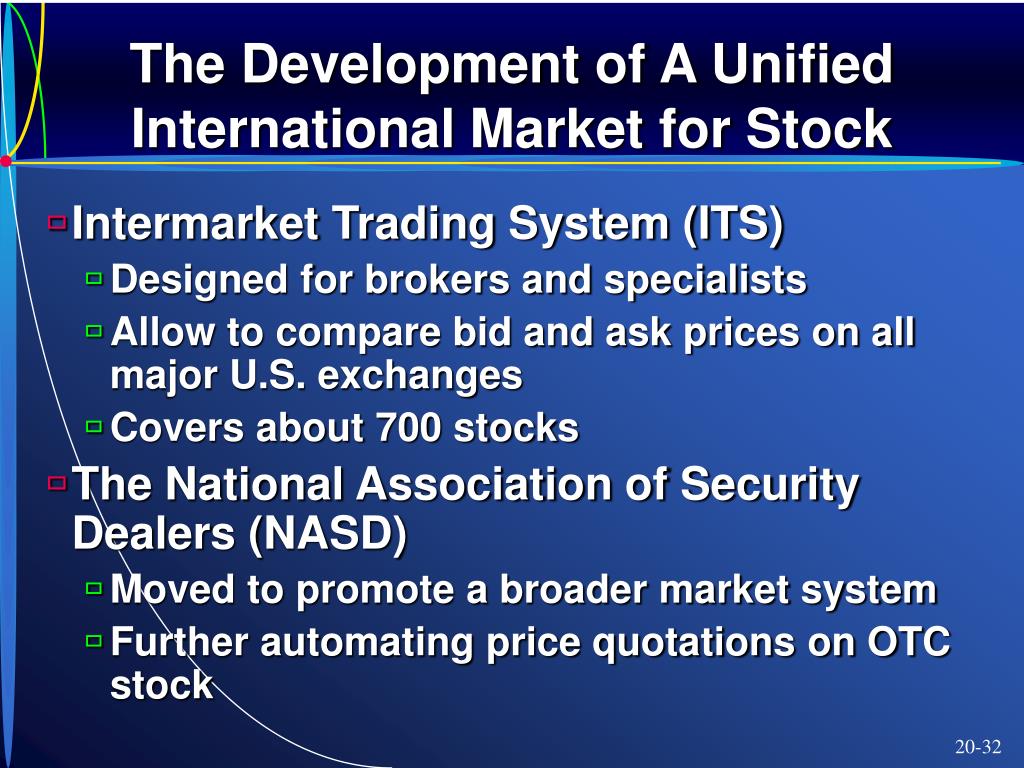 The Development of A Unified International Market for Stock

Intermarket Trading System (ITS)
Designed for brokers and specialists
Allow to compare bid and ask prices on all major U.S. exchanges
Covers about 700 stocks

The National Association of Security Dealers (NASD)
Moved to promote a broader market system
Further automating price quotations on OTC stock

20-32